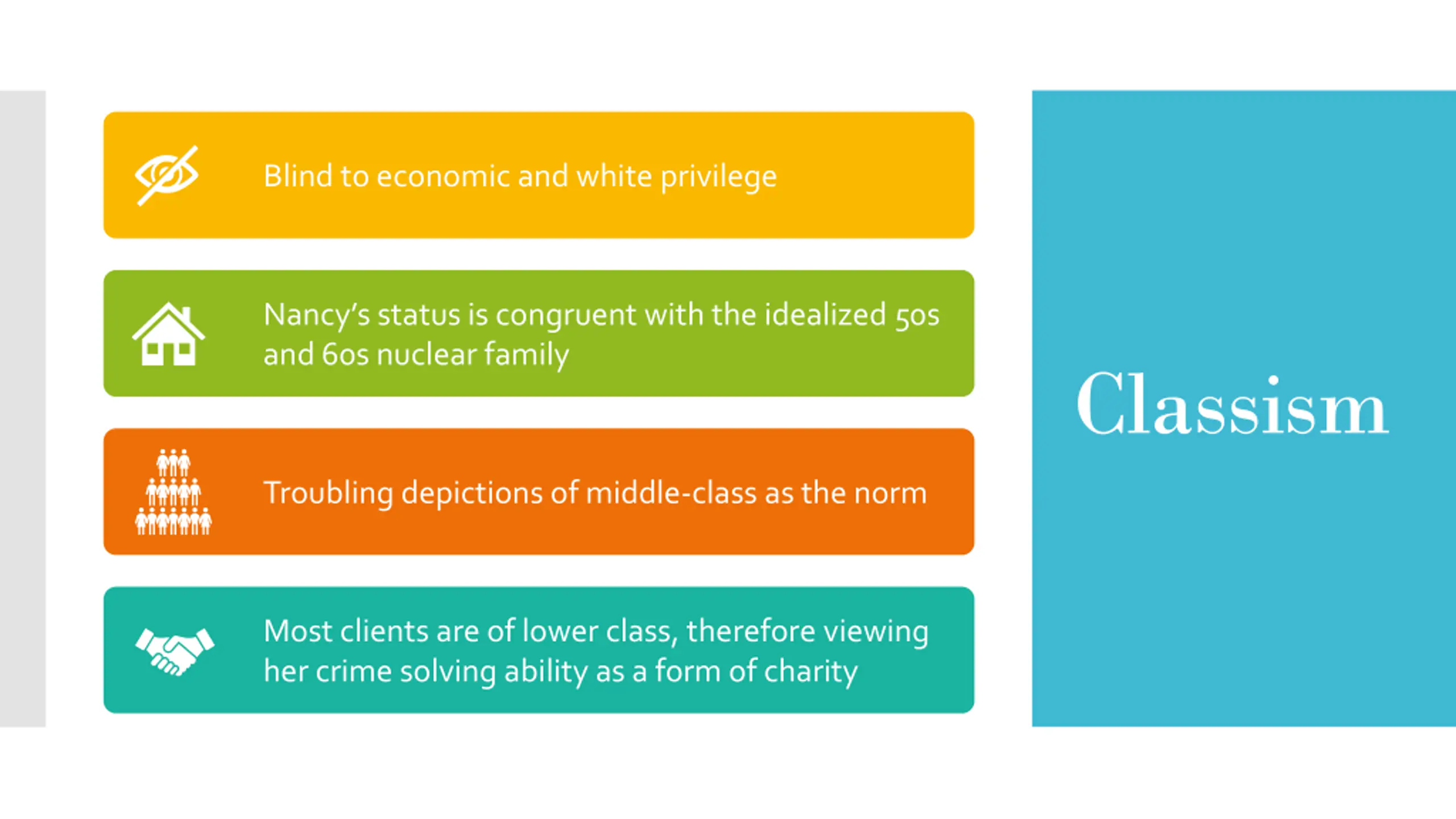 Blind to economic and white privilege

Nancy's status is congruent with the idealized 50s and 60s nuclear family

Troubling depictions of middle-class as the norm

Most clients are of lower class, therefore viewing her crime solving ability as a form of charity

Classism